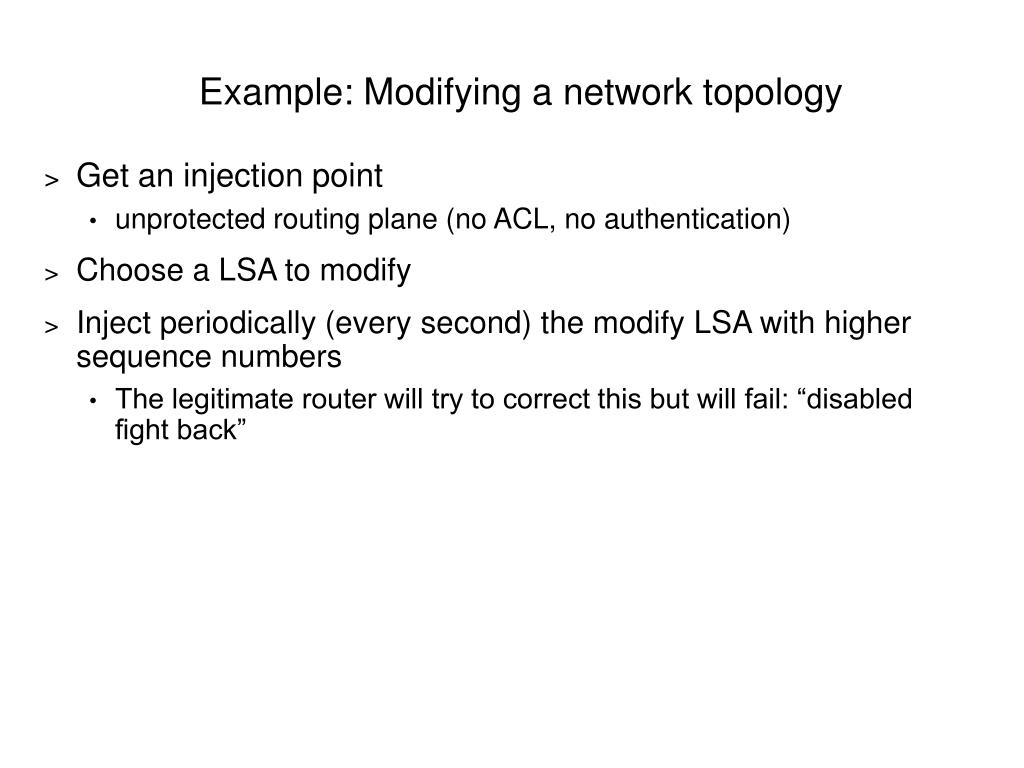 Example: Modifying a network topology

> Get an injection point

• unprotected routing plane (no ACL, no authentication)

> Choose a LSA to modify

> Inject periodically (every second) the modify LSA with higher sequence numbers

• The legitimate router will try to correct this but will fail: “disabled fight back”